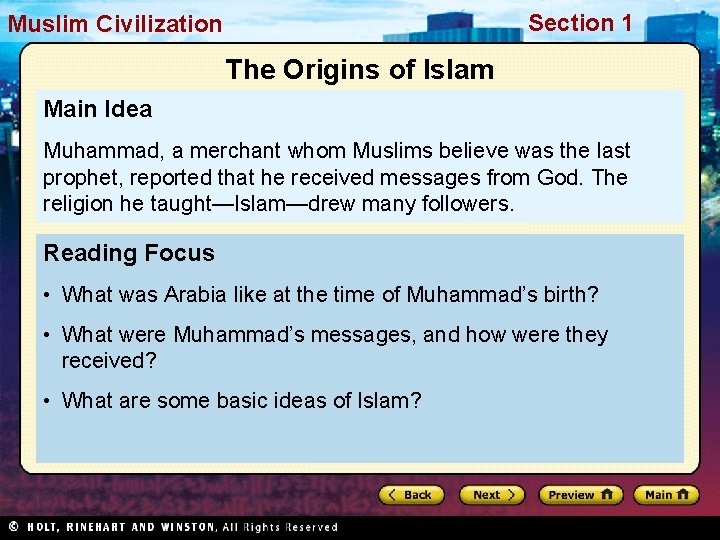 Muslim Civilization

Section 1

The Origins of Islam

Main Idea

Muhammad, a merchant whom Muslims believe was the last prophet, reported that he received messages from God. The religion he taught—Islam—drew many followers.

Reading Focus

• What was Arabia like at the time of Muhammad's birth?

• What were Muhammad's messages, and how were they received?

• What are some basic ideas of Islam?

Back

Next

Preview

Main

© HOLT, RINEHART AND WINSTON, All Rights Reserved